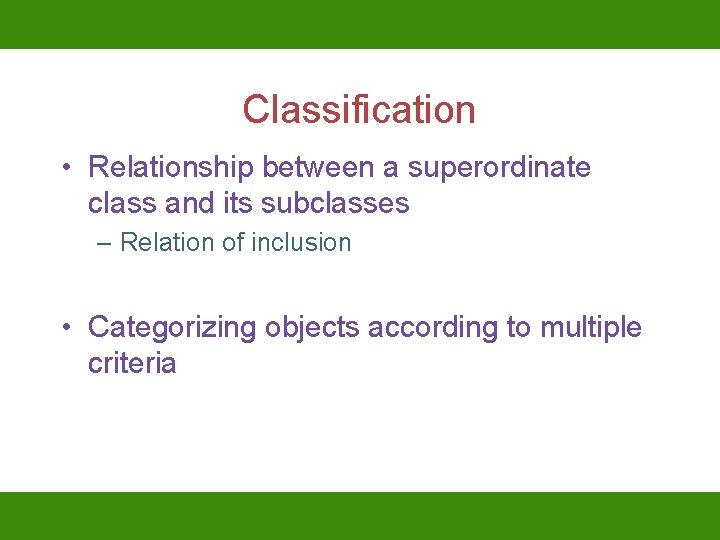 Classification

• Relationship between a superordinate class and its subclasses

– Relation of inclusion

• Categorizing objects according to multiple criteria